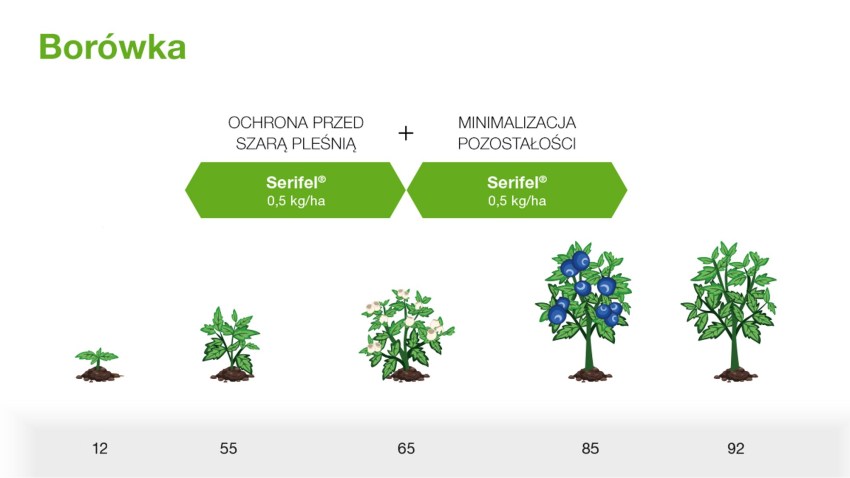 Borówka

OCHRONA PRZED SZARĄ PLEŚNIĄ

+

MINIMALIZACJA POZOSTAŁOŚCI

Serifel®
0,5 kg/ha

Serifel®
0,5 kg/ha

12

55

65

85

92